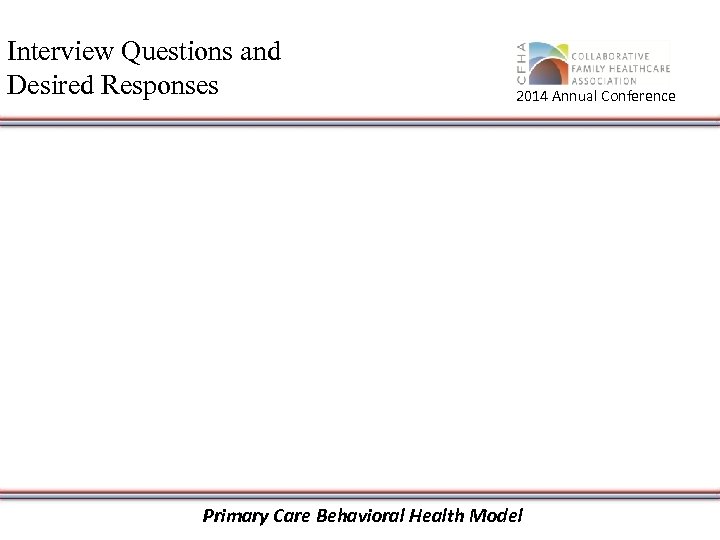 Interview Questions and Desired Responses

CFHA COLLABORATIVE FAMILY HEALTHCARE ASSOCIATION
2014 Annual Conference

Primary Care Behavioral Health Model